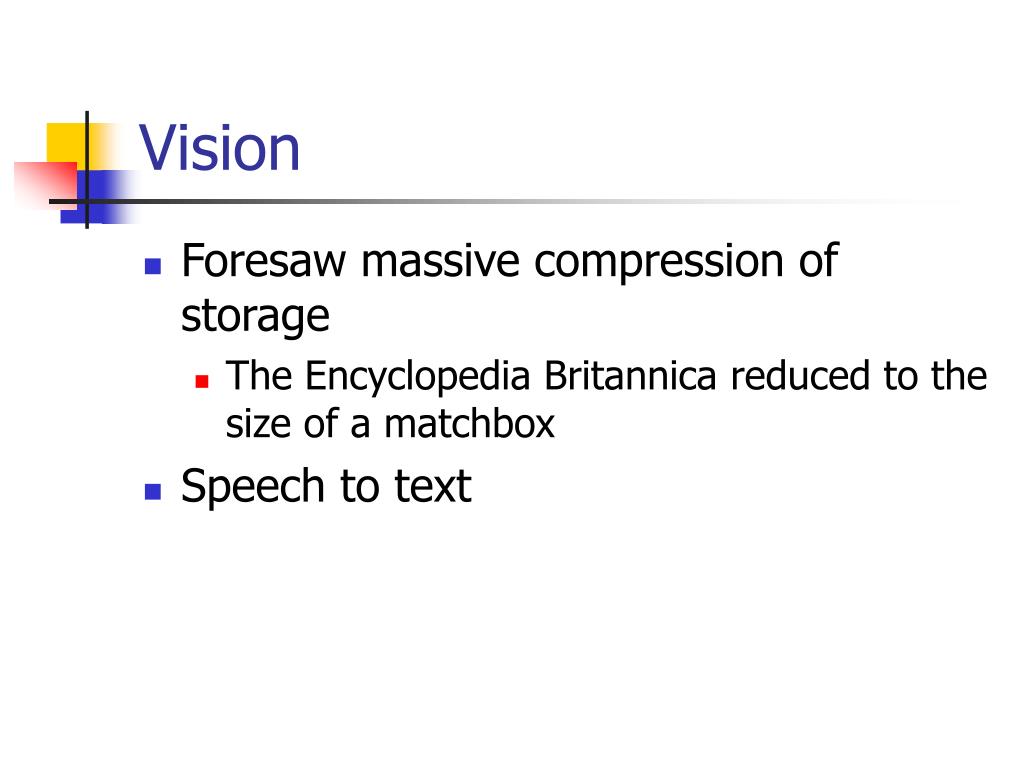 Vision

- Foresaw massive compression of storage
  - The Encyclopedia Britannica reduced to the size of a matchbox
- Speech to text